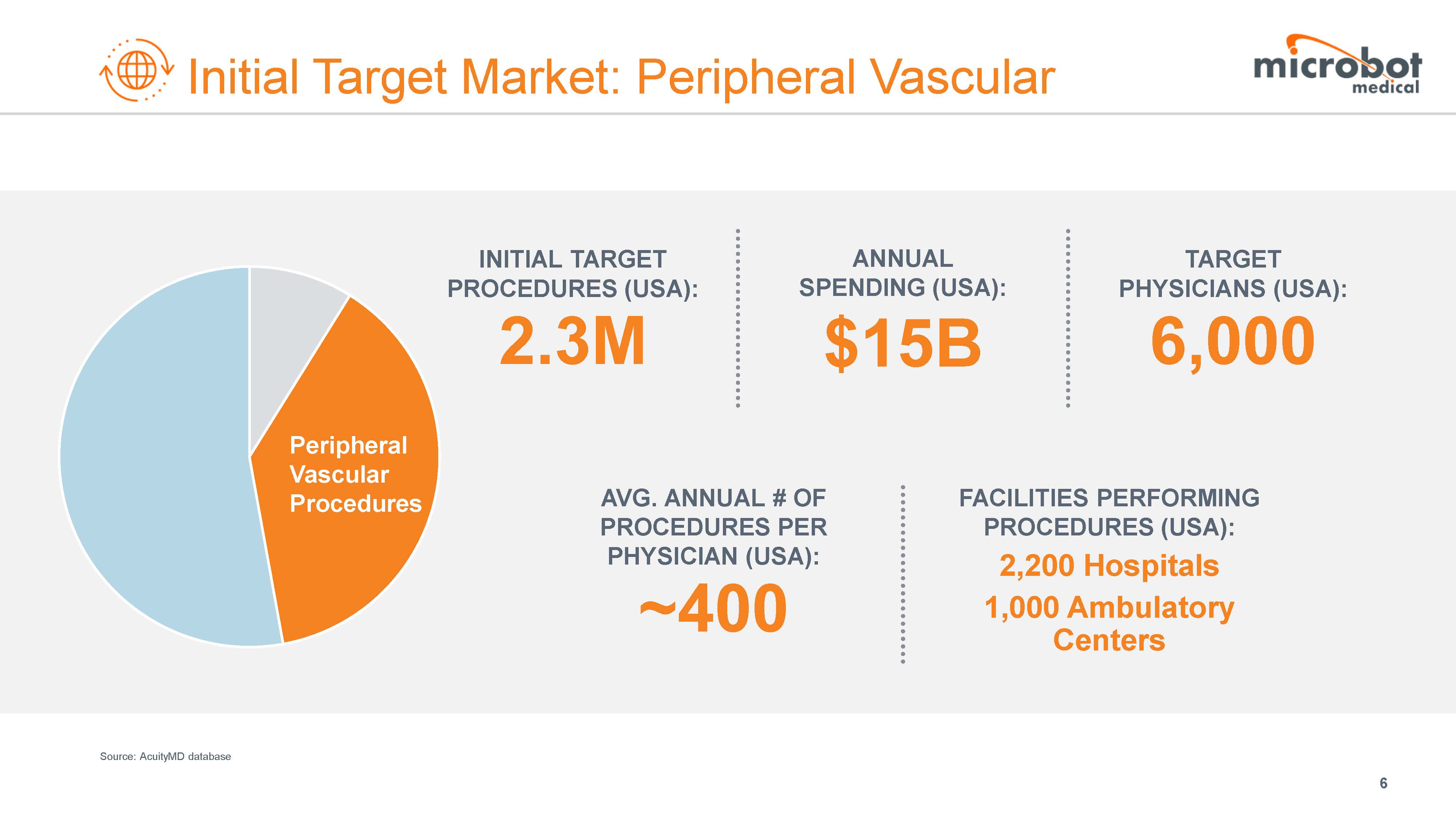 Initial Target Market: Peripheral Vascular

microbot medical

Peripheral Vascular Procedures

INITIAL TARGET PROCEDURES (USA):
2.3M

ANNUAL SPENDING (USA):
$15B

TARGET PHYSICIANS (USA):
6,000

AVG. ANNUAL # OF PROCEDURES PER PHYSICIAN (USA):
~400

FACILITIES PERFORMING PROCEDURES (USA):
2,200 Hospitals
1,000 Ambulatory Centers

Source: AcuityMD database

6